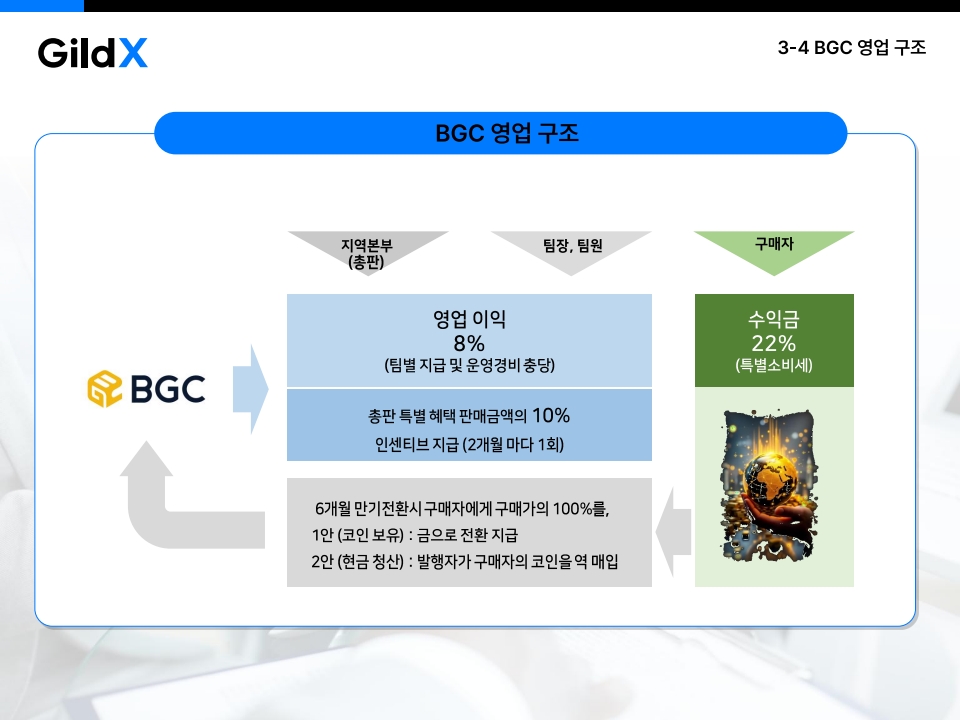 GildX

3-4 BGC 영업 구조

BGC 영업 구조

지역본부
(총판)

팀장, 팀원

구매자

BGC

영업 이익
8%
(팀별 지급 및 운영경비 충당)

총판 특별 혜택 판매금액의 10%
인센티브 지급 (2개월 마다 1회)

수익금
22%
(특별소비세)

6개월 만기전환시 구매자에게 구매가의 100%를,
1안 (코인 보유) : 금으로 전환 지급
2안 (현금 청산) : 발행자가 구매자의 코인을 역 매입